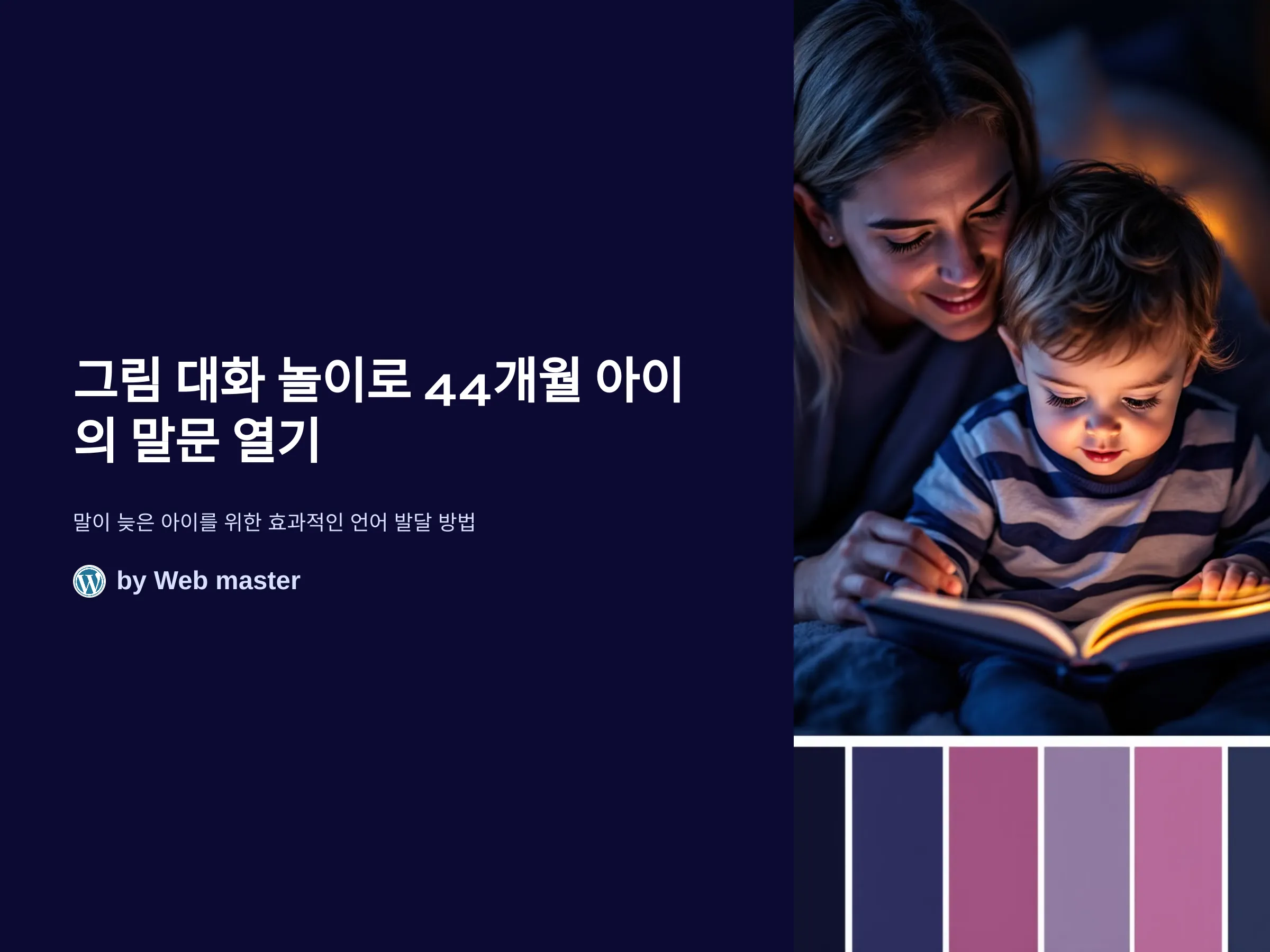 그림 대화 놀이로 44개월 아이의 말문 열기

말이 늦은 아이를 위한 효과적인 언어 발달 방법

by Web master